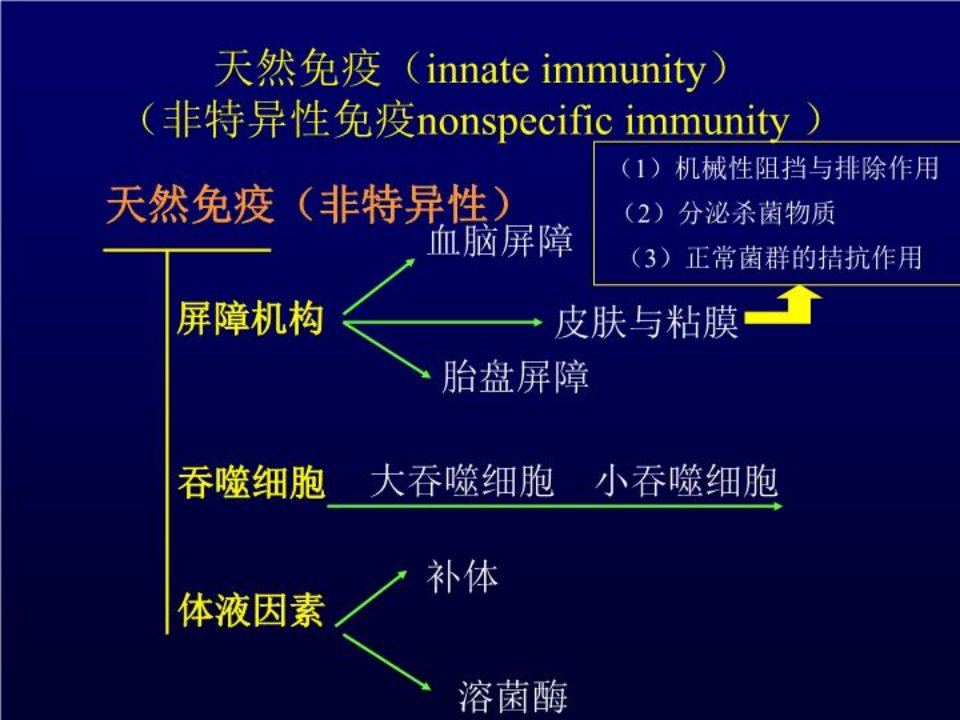 天然免疫（innate immunity）
（非特异性免疫nonspecific immunity ）

（1）机械性阻挡与排除作用
（2）分泌杀菌物质
（3）正常菌群的拮抗作用

天然免疫（非特异性）

屏障机构

血脑屏障

皮肤与粘膜

胎盘屏障

吞噬细胞 大吞噬细胞 小吞噬细胞

体液因素

补体

溶菌酶